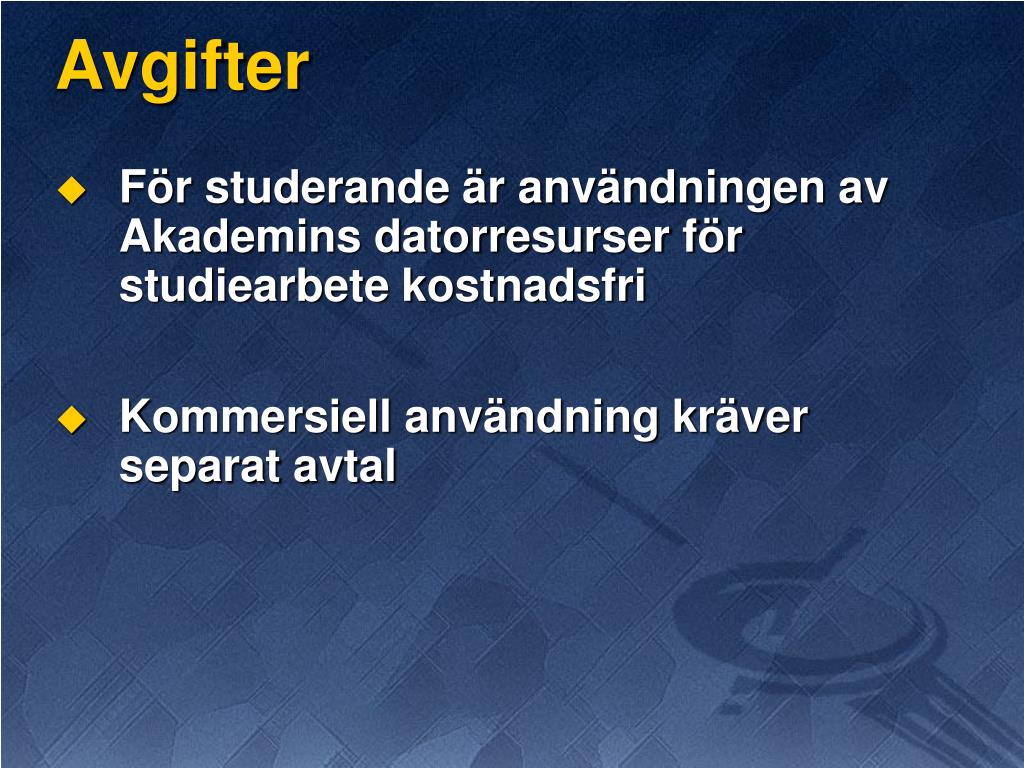 Avgifter

För studerande är användningen av Akademins datorresurser för studiearbete kostnadsfri

Kommersiell användning kräver separat avtal